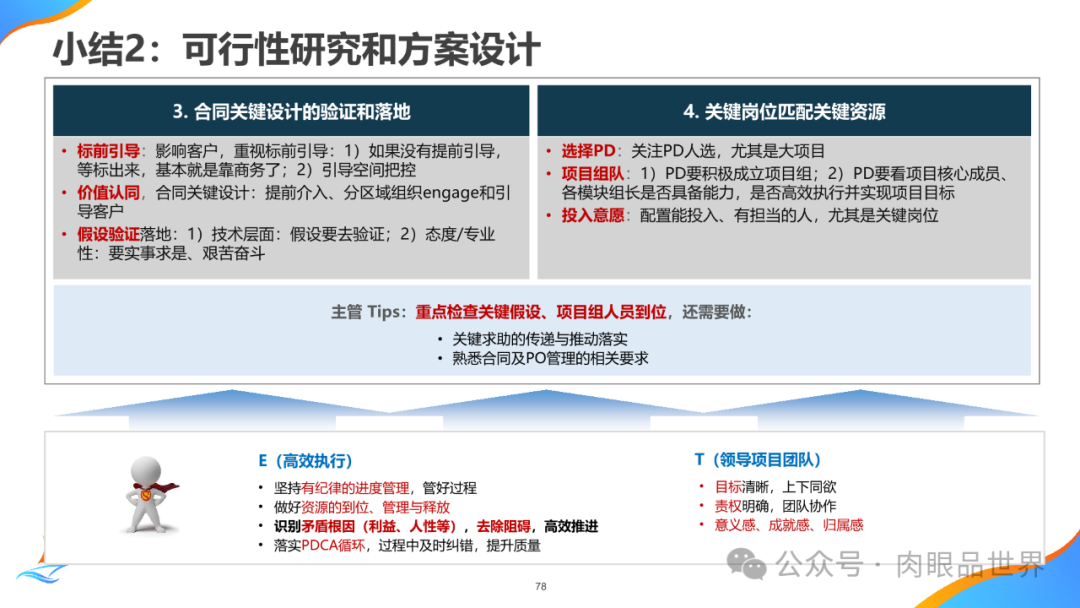 小结2：可行性研究和方案设计

3. 合同关键设计的验证和落地

• 标前引导：影响客户，重视标前引导：1）如果没有提前引导，等标出来，基本就是靠商务了；2）引导空间把控
• 价值认同，合同关键设计：提前介入、分区域组织engage和引导客户
• 假设验证落地：1）技术层面：假设要去验证；2）态度/专业性：要实事求是、艰苦奋斗

4. 关键岗位匹配关键资源

• 选择PD：关注PD人选，尤其是大项目
• 项目组队：1）PD要积极成立项目组；2）PD要看项目核心成员、各模块组长是否具备能力，是否高效执行并实现项目目标
• 投入意愿：配置能投入、有担当的人，尤其是关键岗位

主管 Tips：重点检查关键假设、项目组人员到位，还需要做：
• 关键求助的传递与推动落实
• 熟悉合同及PO管理的相关要求

E（高效执行）
• 坚持有纪律的进度管理，管好过程
• 做好资源的到位、管理与释放
• 识别矛盾根因（利益、人性等），去除阻碍，高效推进
• 落实PDCA循环，过程中及时纠错，提升质量

T（领导项目团队）
• 目标清晰，上下同欲
• 责权明确，团队协作
• 意义感、成就感、归属感

公众号 · 肉眼品世界

78